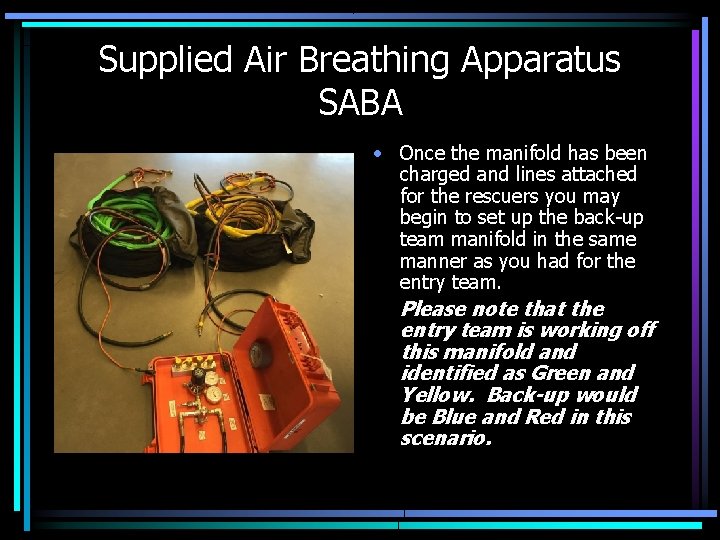 Supplied Air Breathing Apparatus SABA

• Once the manifold has been charged and lines attached for the rescuers you may begin to set up the back-up team manifold in the same manner as you had for the entry team.

Please note that the entry team is working off this manifold and identified as Green and Yellow. Back-up would be Blue and Red in this scenario.